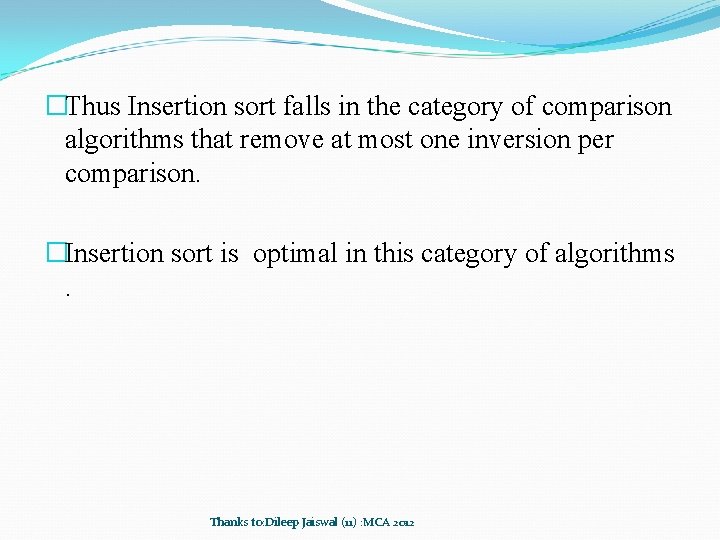 □Thus Insertion sort falls in the category of comparison algorithms that remove at most one inversion per comparison.

□Insertion sort is optimal in this category of algorithms .

Thanks to:Dileep Jaiswal (11) :MCA 2012